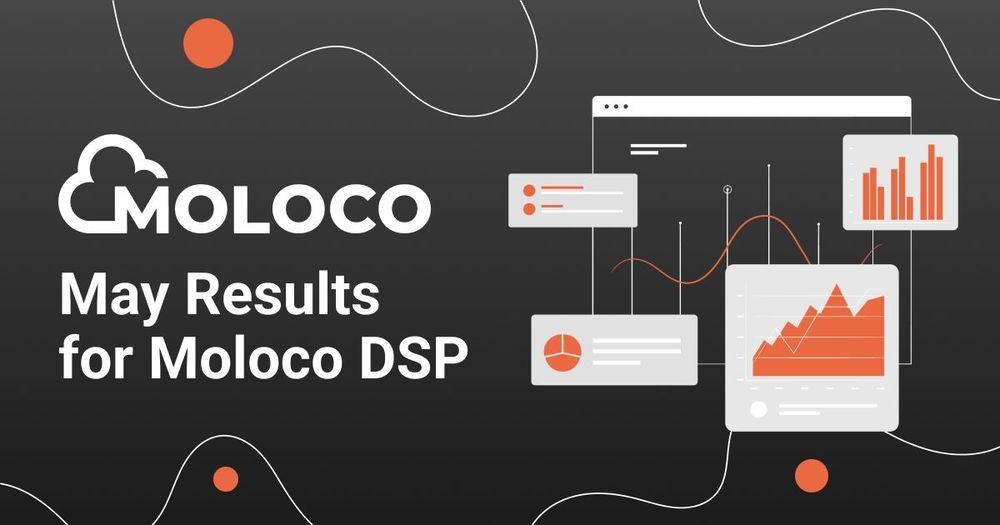 MOLOCO

May Results for Moloco DSP